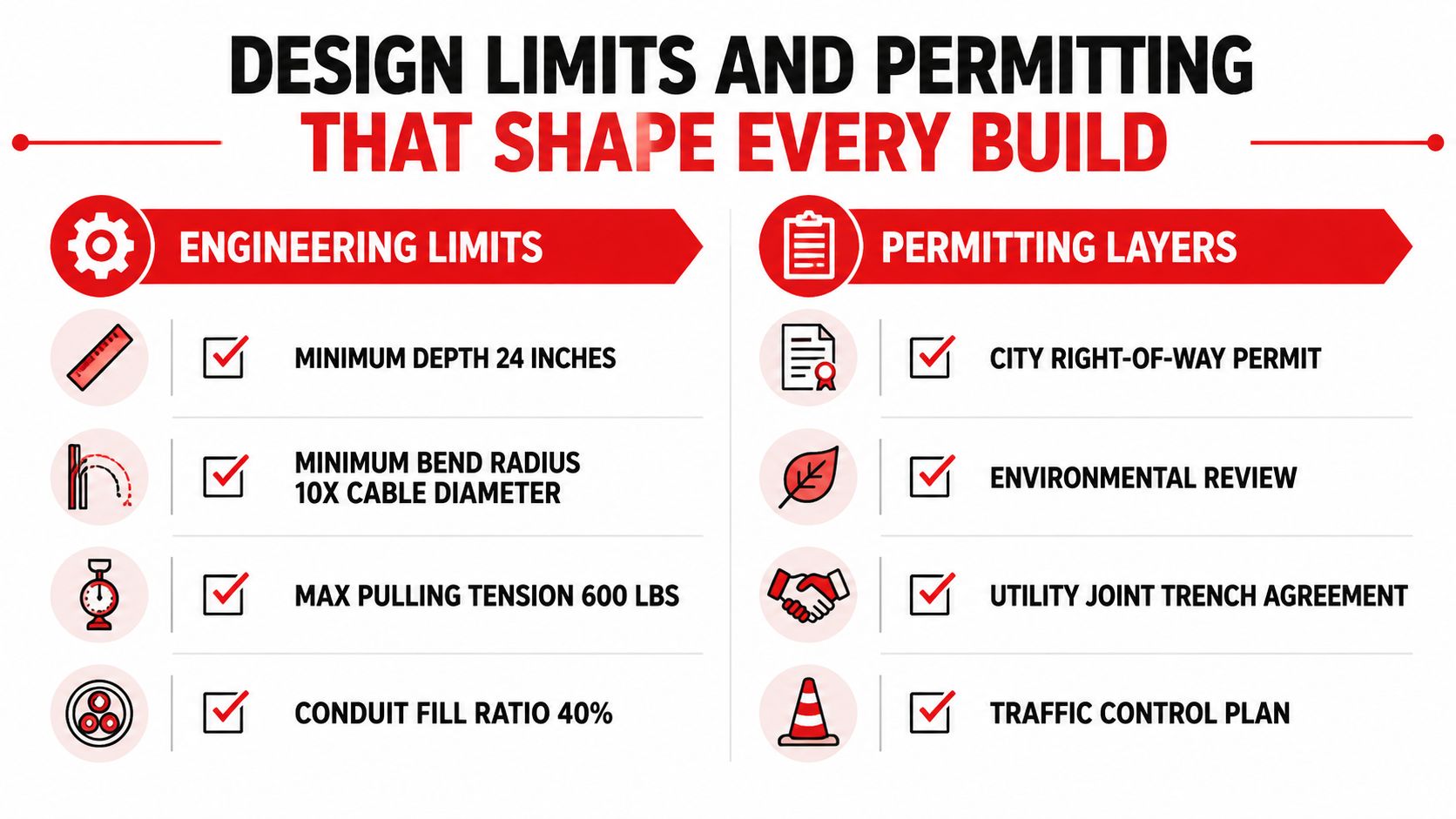 DESIGN LIMITS AND PERMITTING
THAT SHAPE EVERY BUILD

ENGINEERING LIMITS

MINIMUM DEPTH 24 INCHES

MINIMUM BEND RADIUS 10X CABLE DIAMETER

MAX PULLING TENSION 600 LBS

CONDUIT FILL RATIO 40%

PERMITTING LAYERS

CITY RIGHT-OF-WAY PERMIT

ENVIRONMENTAL REVIEW

UTILITY JOINT TRENCH AGREEMENT

TRAFFIC CONTROL PLAN